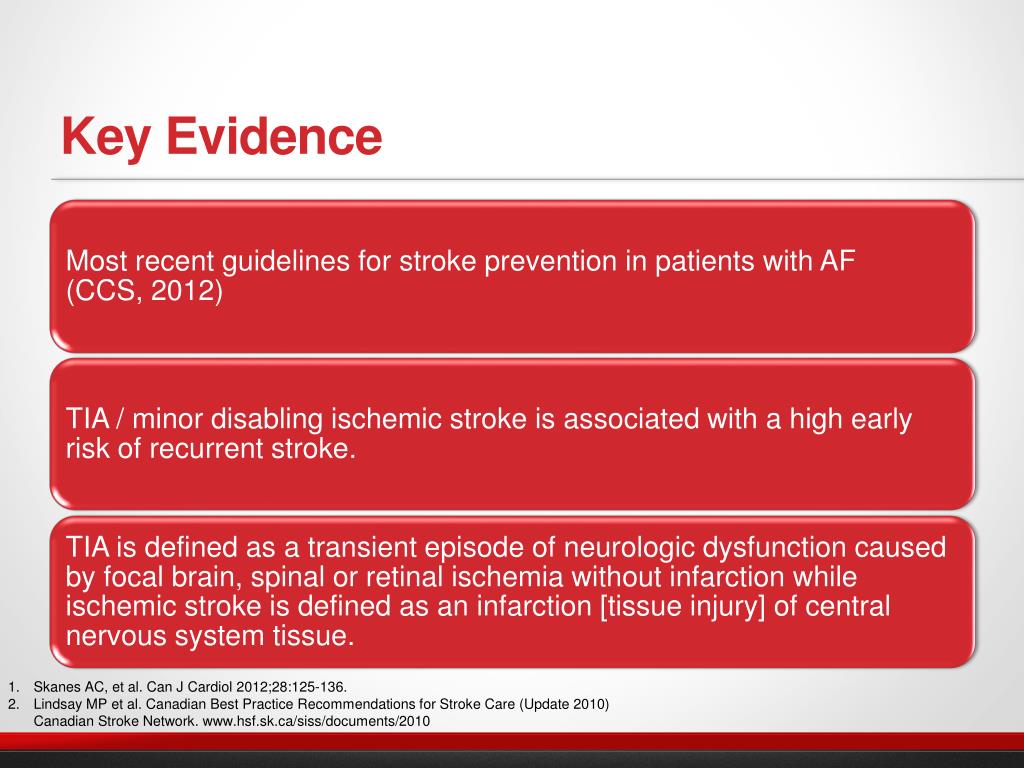 Key Evidence

Most recent guidelines for stroke prevention in patients with AF (CCS, 2012)

TIA / minor disabling ischemic stroke is associated with a high early risk of recurrent stroke.

TIA is defined as a transient episode of neurologic dysfunction caused by focal brain, spinal or retinal ischemia without infarction while ischemic stroke is defined as an infarction [tissue injury] of central nervous system tissue.

1. Skanes AC, et al. Can J Cardiol 2012;28:125-136.
2. Lindsay MP et al. Canadian Best Practice Recommendations for Stroke Care (Update 2010) Canadian Stroke Network. www.hsf.sk.ca/siss/documents/2010